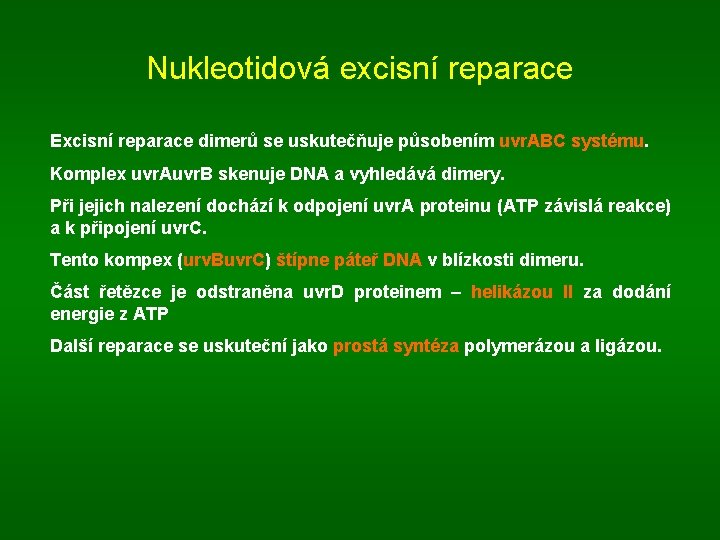 Nukleotidová excisní reparace

Excisní reparace dimerů se uskutečňuje působením uvrABC systému.

Komplex uvrAuvrB skenuje DNA a vyhledává dimery.

Při jejich nalezení dochází k odpojení uvrA proteinu (ATP závislá reakce) a k připojení uvrC.

Tento kompex (urvBuvrC) štípne páteř DNA v blízkosti dimeru.

Část řetězce je odstraněna uvrD proteinem – helikázou II za dodání energie z ATP

Další reparace se uskuteční jako prostá syntéza polymerázou a ligázou.